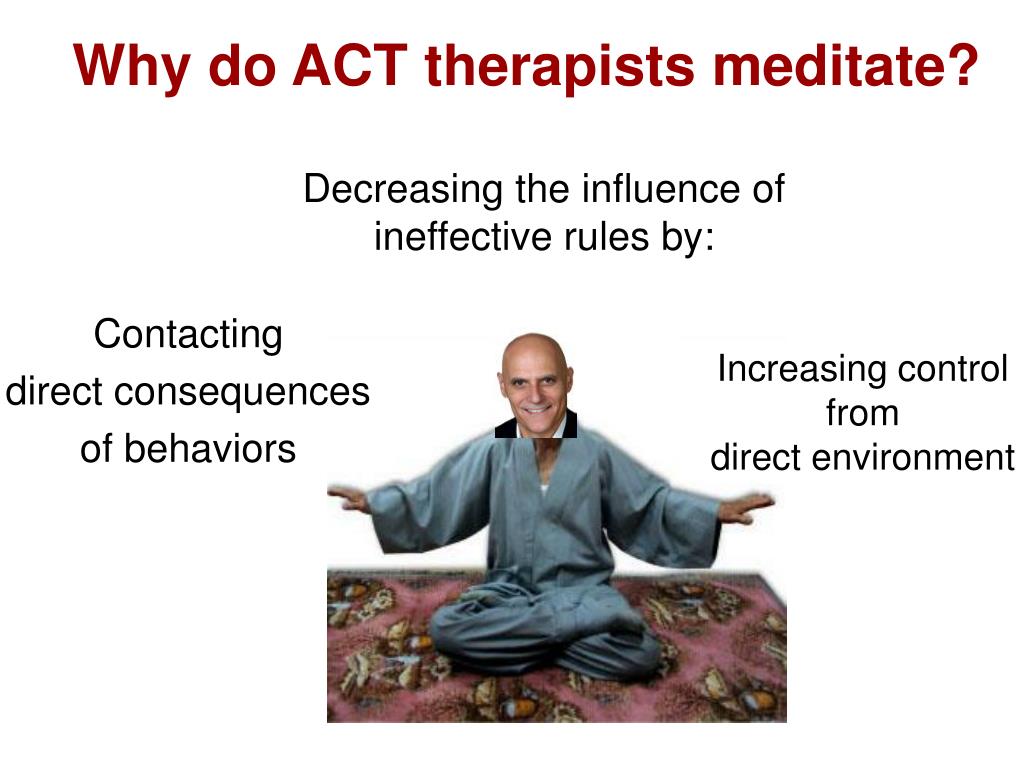 Why do ACT therapists meditate?

Decreasing the influence of ineffective rules by:

Contacting direct consequences of behaviors

Increasing control from direct environment